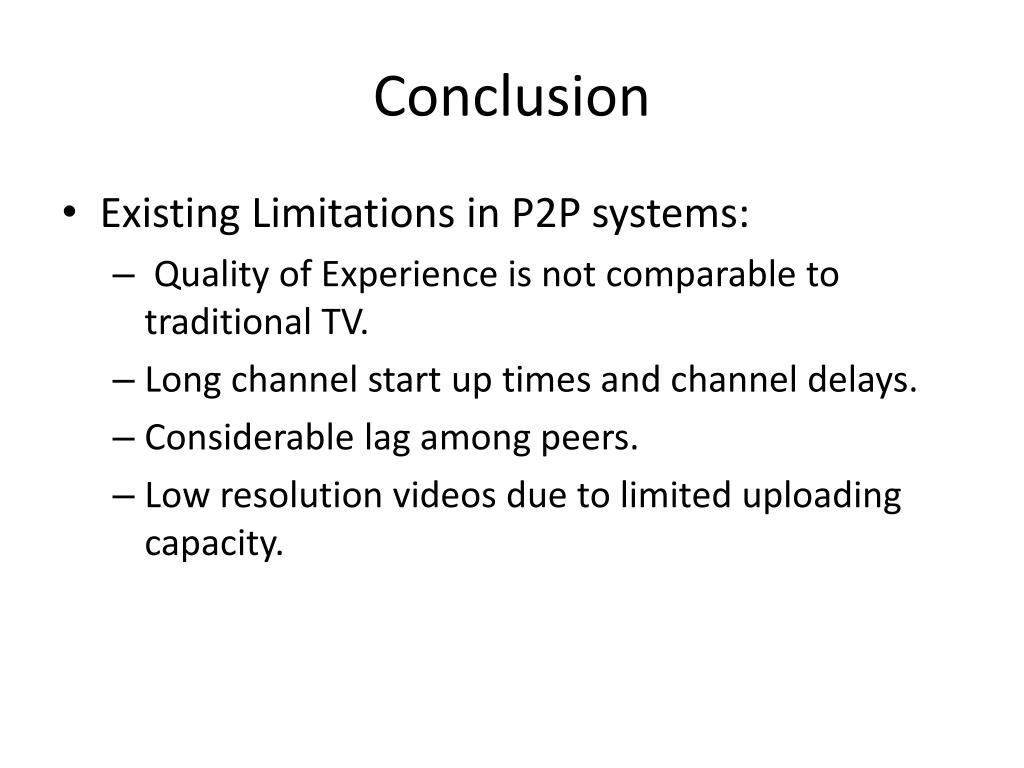 Conclusion

• Existing Limitations in P2P systems:
– Quality of Experience is not comparable to traditional TV.
– Long channel start up times and channel delays.
– Considerable lag among peers.
– Low resolution videos due to limited uploading capacity.